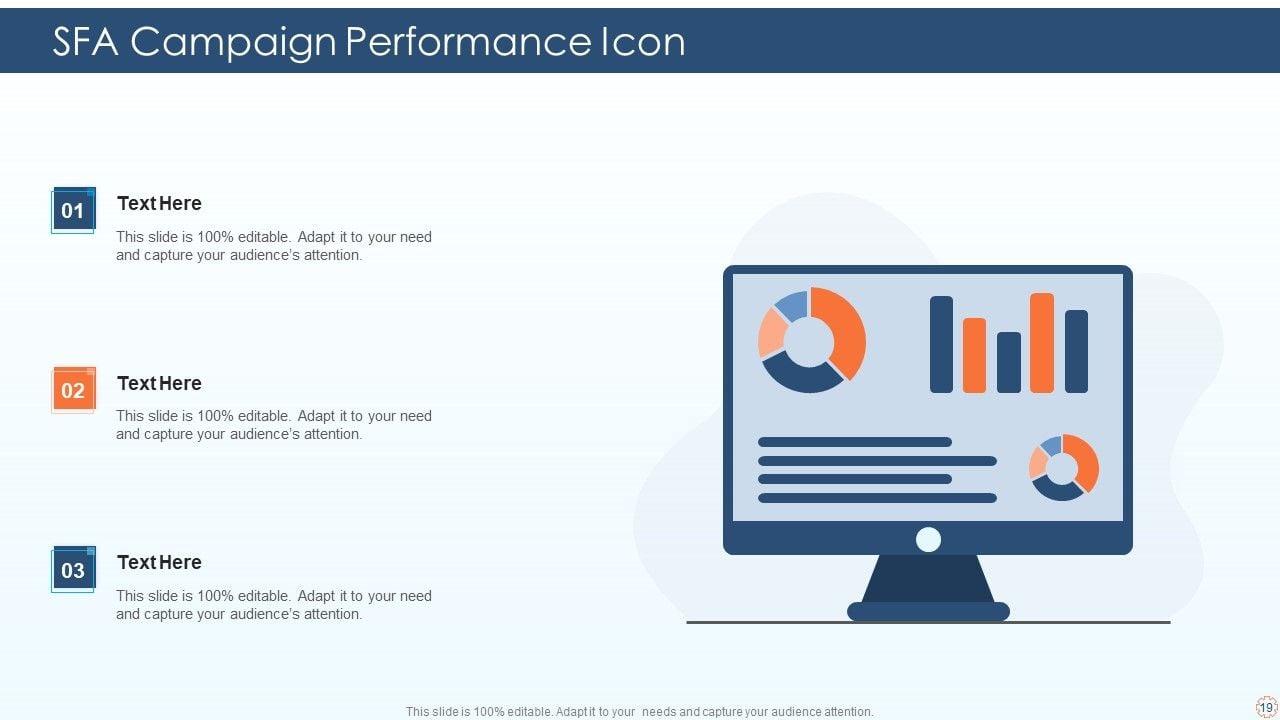 SFA Campaign Performance Icon

01

Text Here

This slide is 100% editable. Adapt it to your need and capture your audience's attention.

02

Text Here

This slide is 100% editable. Adapt it to your need and capture your audience's attention.

03

Text Here

This slide is 100% editable. Adapt it to your need and capture your audience's attention.

This slide is 100% editable. Adapt it to your needs and capture your audience attention.

19